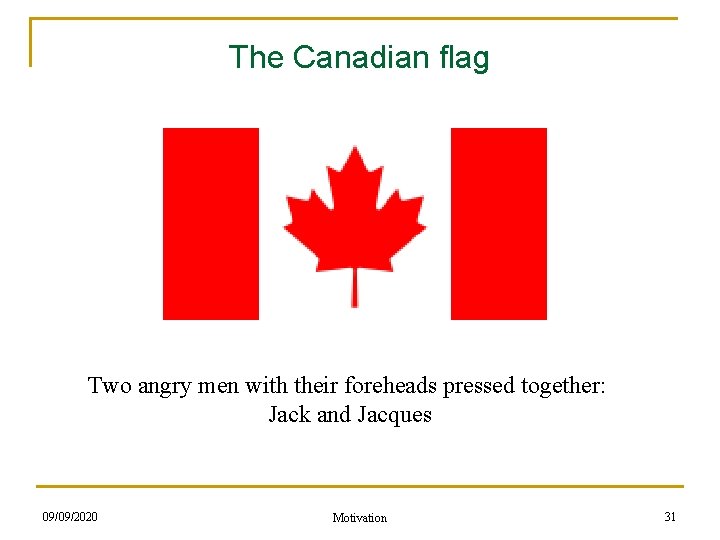 The Canadian flag

Two angry men with their foreheads pressed together: Jack and Jacques

09/09/2020

Motivation

31